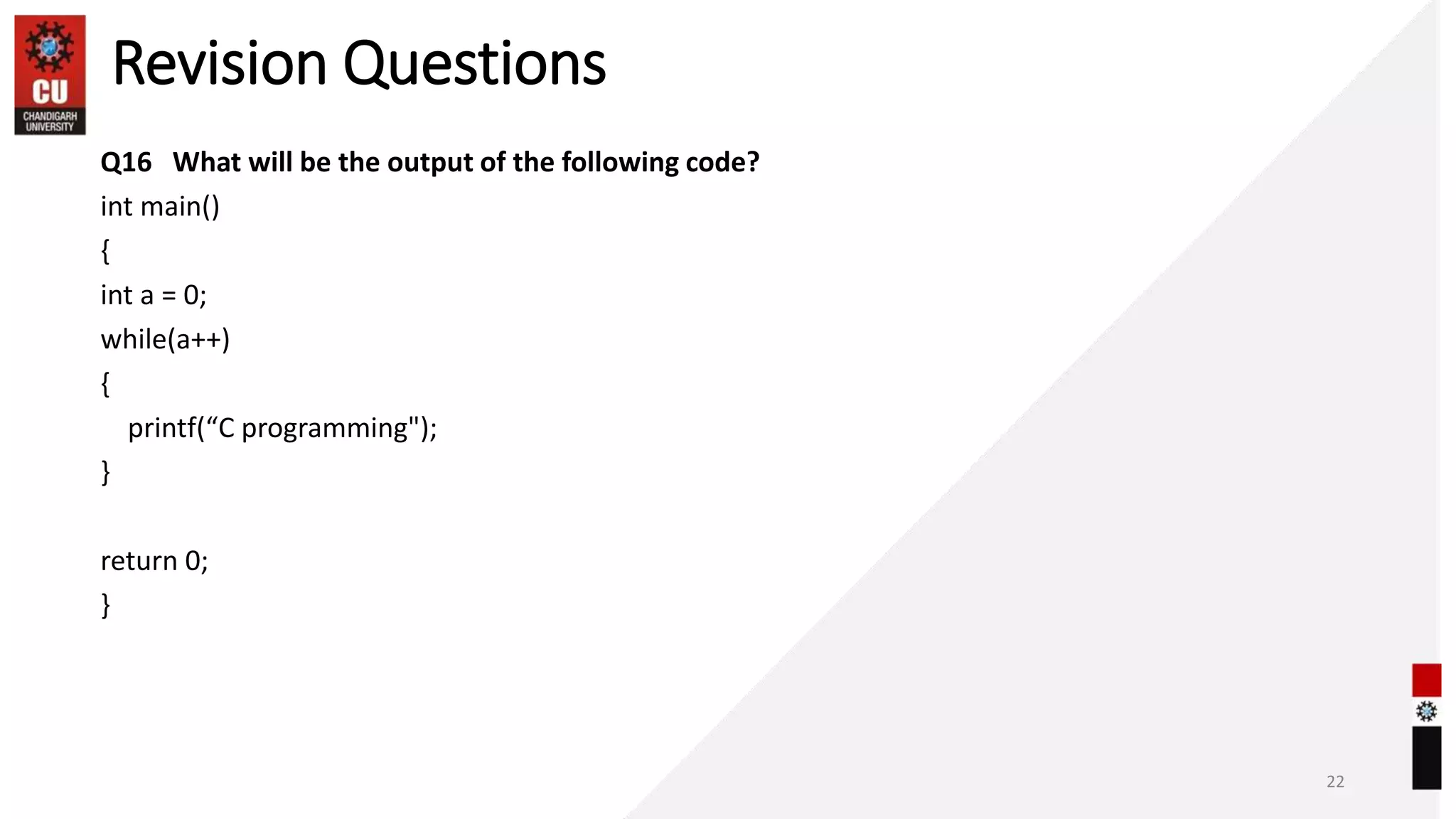 CU
CHANDIGARH UNIVERSITY

Revision Questions

Q16 What will be the output of the following code?

int main()
{
int a = 0;
while(a++)
{
printf(“C programming");
}

return 0;
}

22